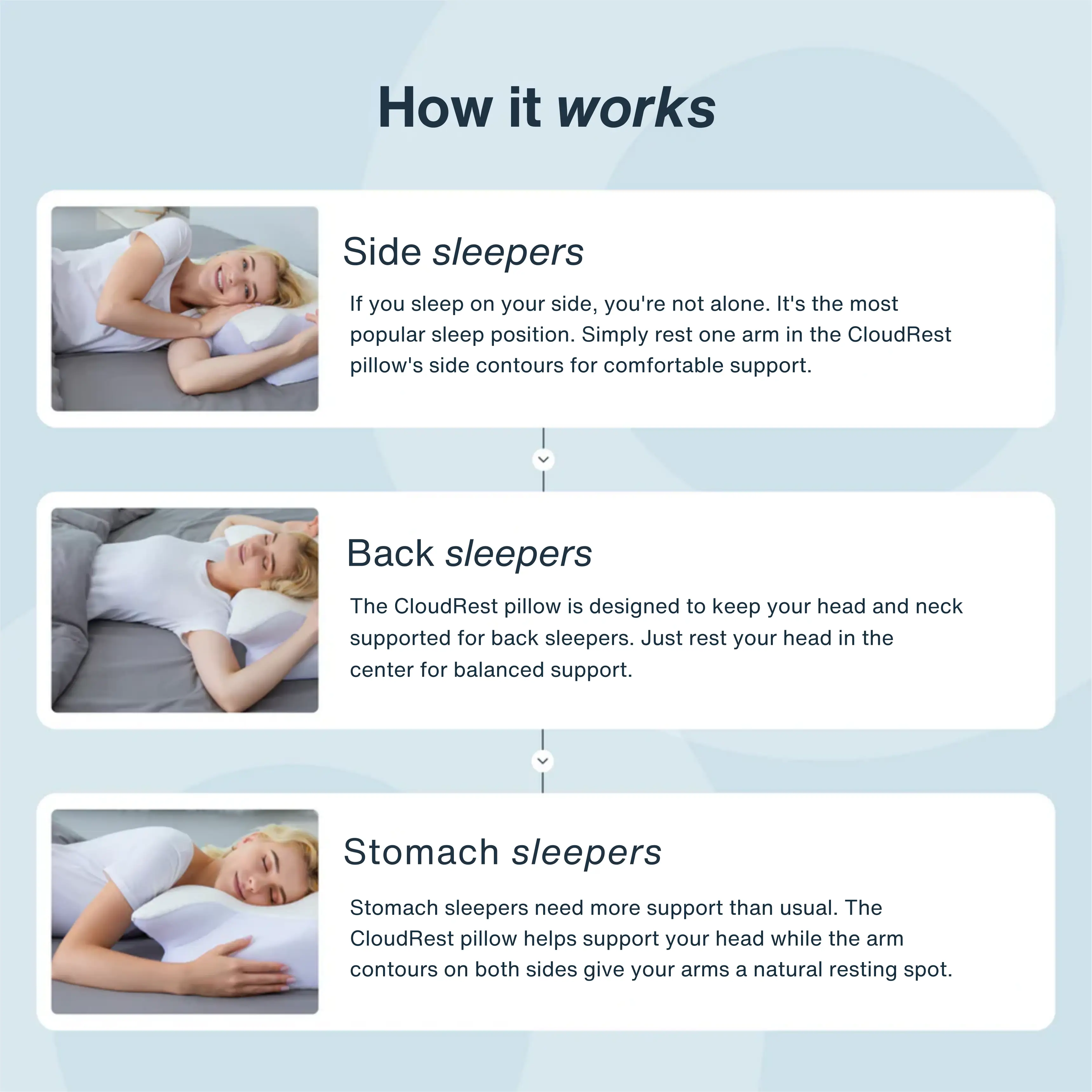 How it works

Side sleepers

If you sleep on your side, you're not alone. It's the most popular sleep position. Simply rest one arm in the CloudRest pillow's side contours for comfortable support.

Back sleepers

The CloudRest pillow is designed to keep your head and neck supported for back sleepers. Just rest your head in the center for balanced support.

Stomach sleepers

Stomach sleepers need more support than usual. The CloudRest pillow helps support your head while the arm contours on both sides give your arms a natural resting spot.